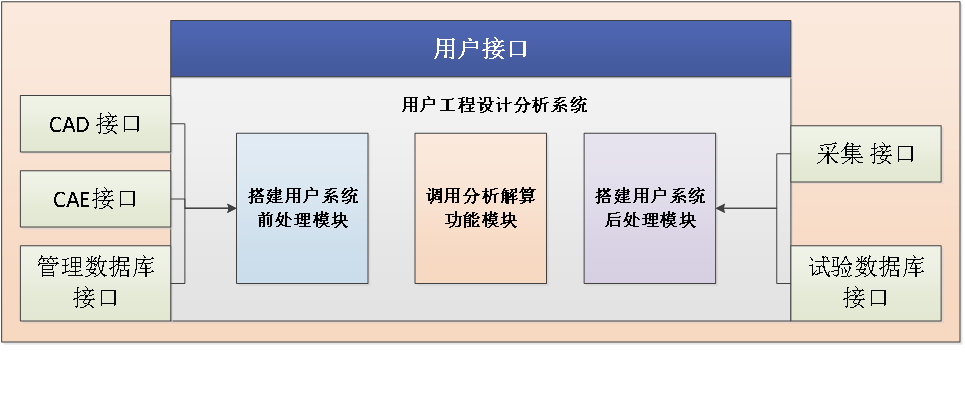 用户接口

用户工程设计分析系统

CAD 接口

CAE接口

管理数据库接口

搭建用户系统前处理模块

调用分析解算功能模块

搭建用户系统后处理模块

采集 接口

试验数据库接口